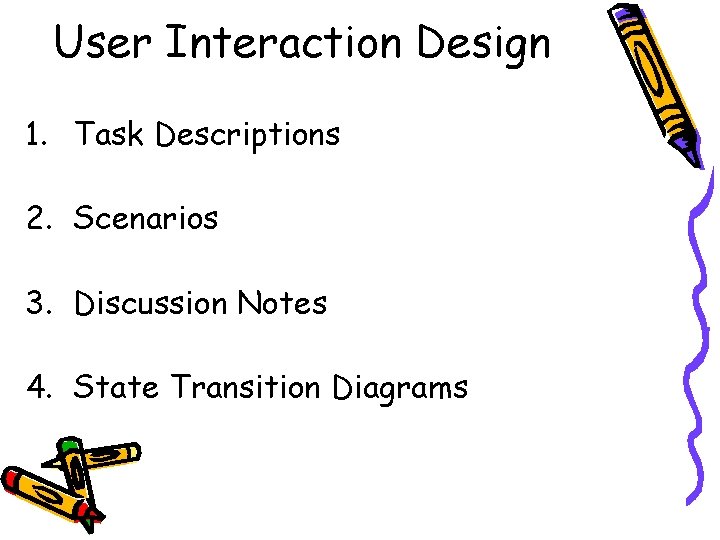 User Interaction Design

1. Task Descriptions

2. Scenarios

3. Discussion Notes

4. State Transition Diagrams